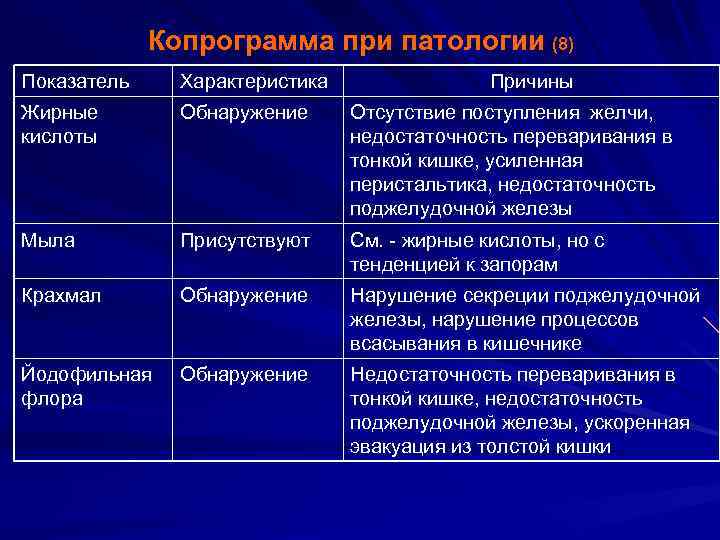 Копрограмма при патологии (8)

| Показатель | Характеристика | Причины |
|---|---|---|
| Жирные кислоты | Обнаружение | Отсутствие поступления желчи, недостаточность переваривания в тонкой кишке, усиленная перистальтика, недостаточность поджелудочной железы |
| Мыла | Присутствуют | См. - жирные кислоты, но с тенденцией к запорам |
| Крахмал | Обнаружение | Нарушение секреции поджелудочной железы, нарушение процессов всасывания в кишечнике |
| Йодофильная флора | Обнаружение | Недостаточность переваривания в тонкой кишке, недостаточность поджелудочной железы, ускоренная эвакуация из толстой кишки |